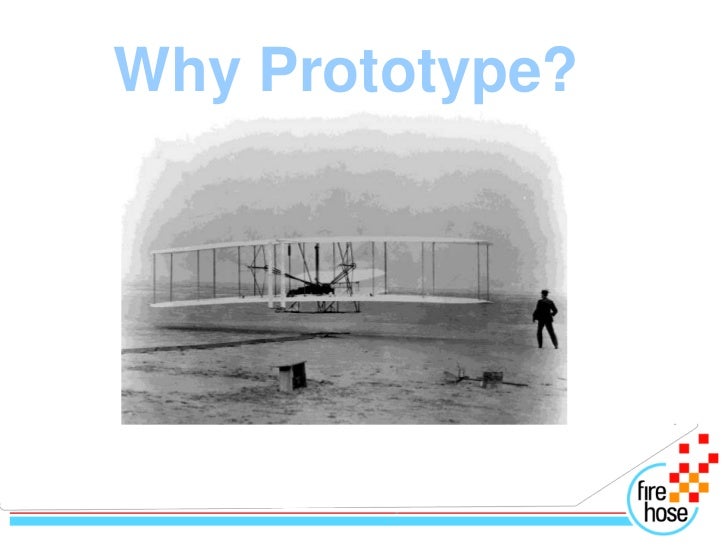 Why Prototype?

fire hose